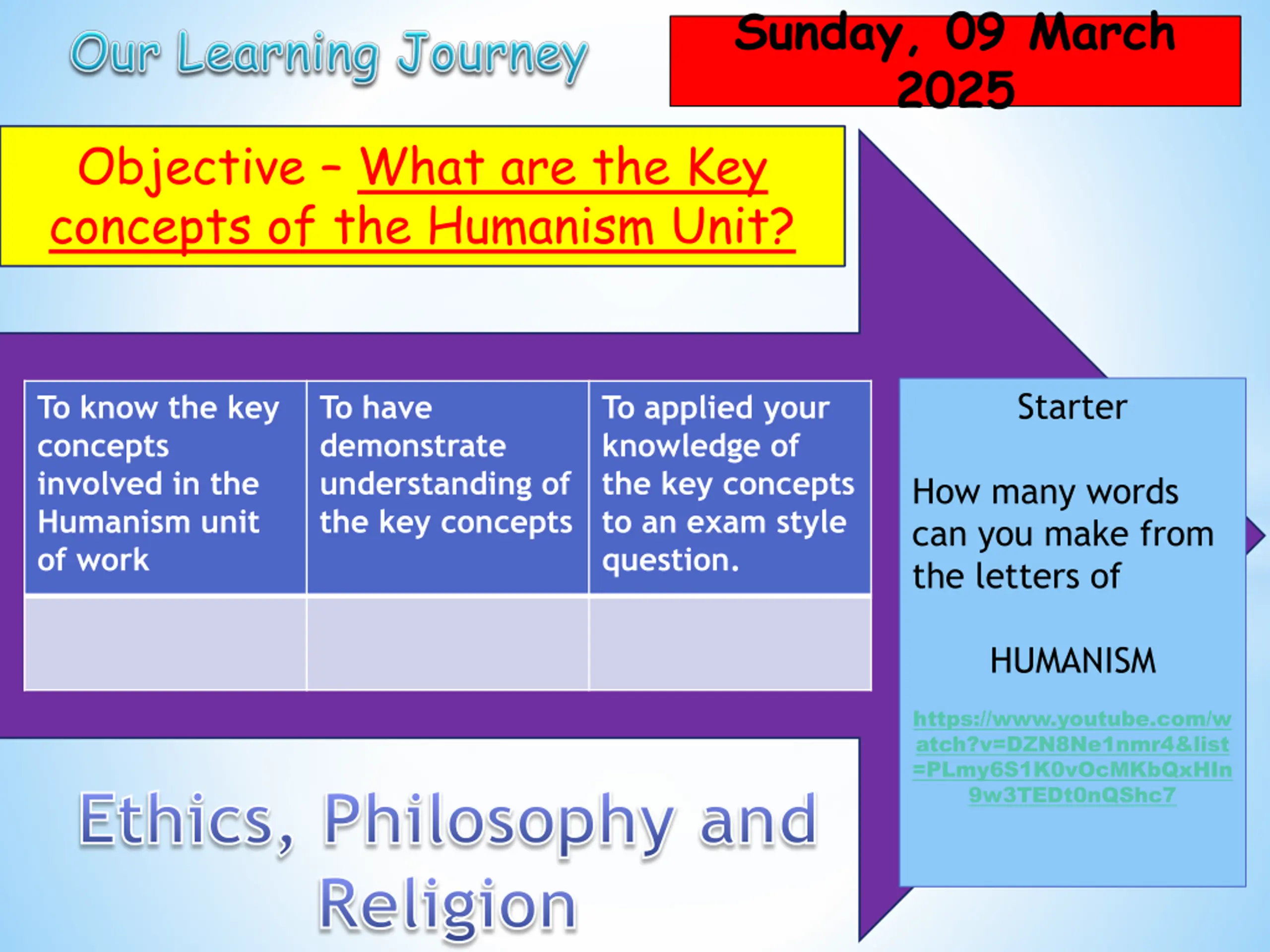 Our Learning Journey

Sunday, 09 March 2025

Objective – What are the Key concepts of the Humanism Unit?

| To know the key concepts involved in the Humanism unit of work | To have demonstrate understanding of the key concepts | To applied your knowledge of the key concepts to an exam style question. |
|---|---|---|
| | | |

Starter

How many words can you make from the letters of

HUMANISM

https://www.youtube.com/watch?v=DZN8Ne1nmr4&list=PLmy6S1K0vOcMKbQxHIn9w3TEDt0nQShc7

Ethics, Philosophy and Religion